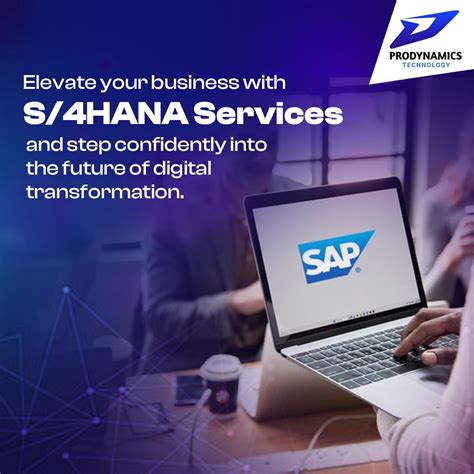 PRODYNAMICS
TECHNOLOGY

Elevate your business with
S/4HANA Services
and step confidently into the future of digital transformation.

SAP